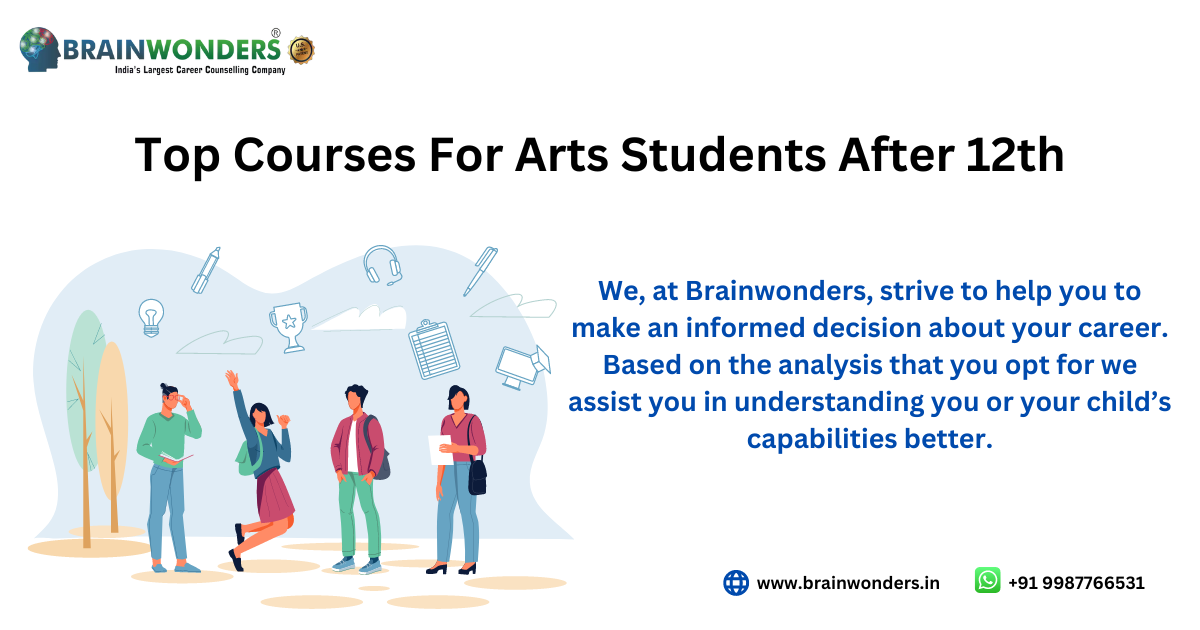 BRAINWONDERS®
India's Largest Career Counselling Company

Top Courses For Arts Students After 12th

We, at Brainwonders, strive to help you to make an informed decision about your career. Based on the analysis that you opt for we assist you in understanding you or your child's capabilities better.

www.brainwonders.in

+91 9987766531